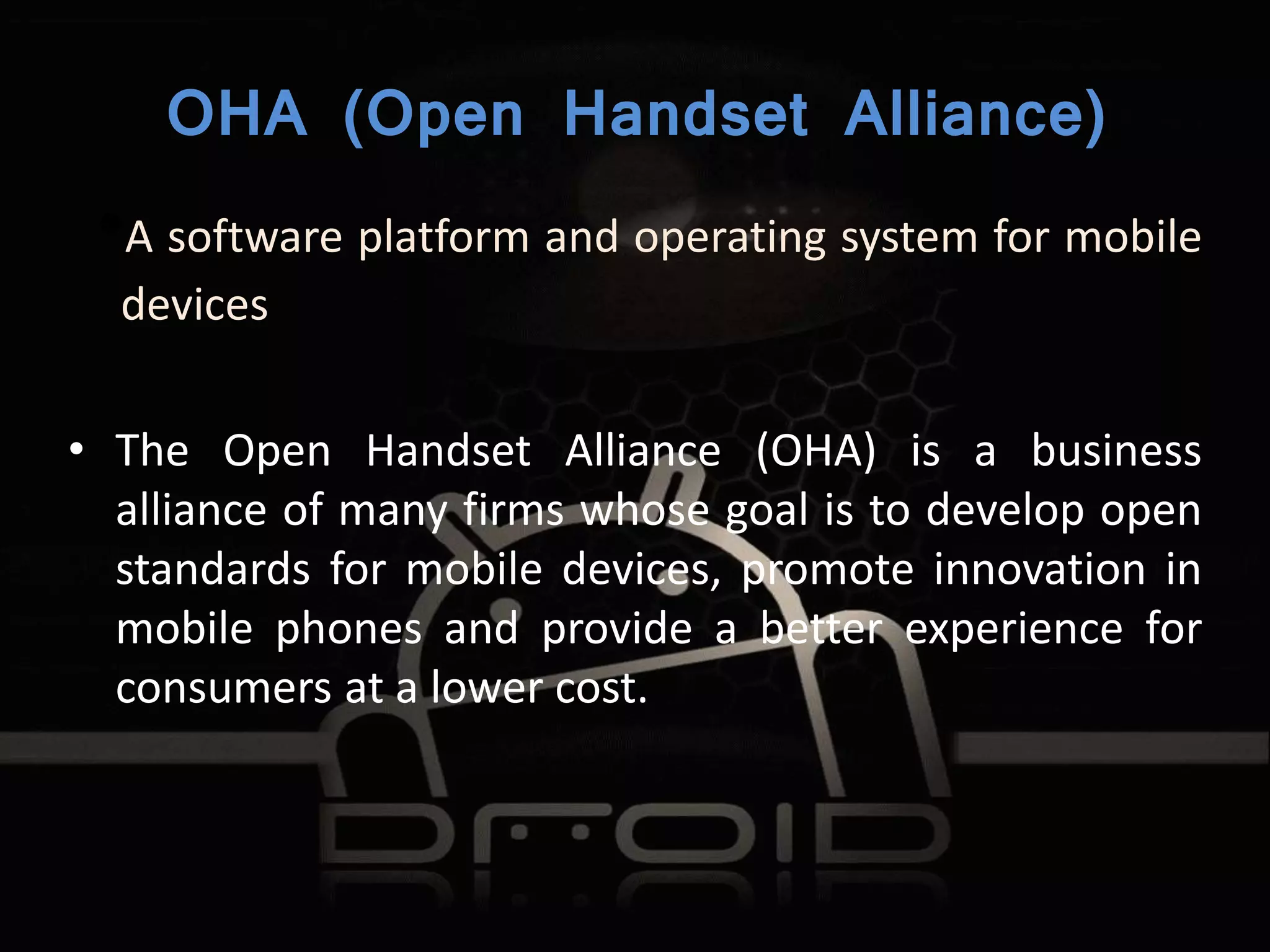 OHA (Open Handset Alliance)

A software platform and operating system for mobile devices

• The Open Handset Alliance (OHA) is a business alliance of many firms whose goal is to develop open standards for mobile devices, promote innovation in mobile phones and provide a better experience for consumers at a lower cost.

DROID